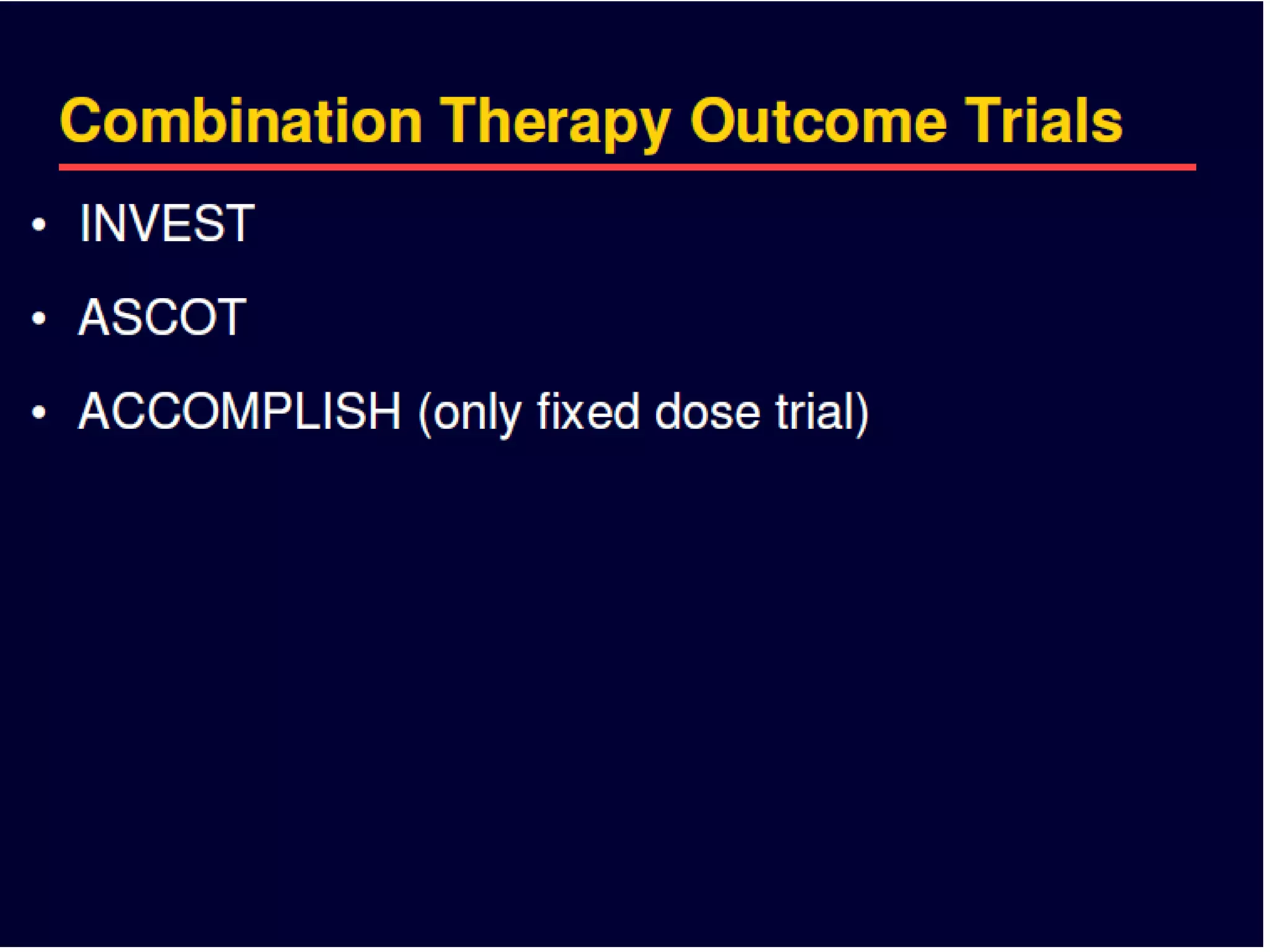 Combination Therapy Outcome Trials

• INVEST
• ASCOT
• ACCOMPLISH (only fixed dose trial)